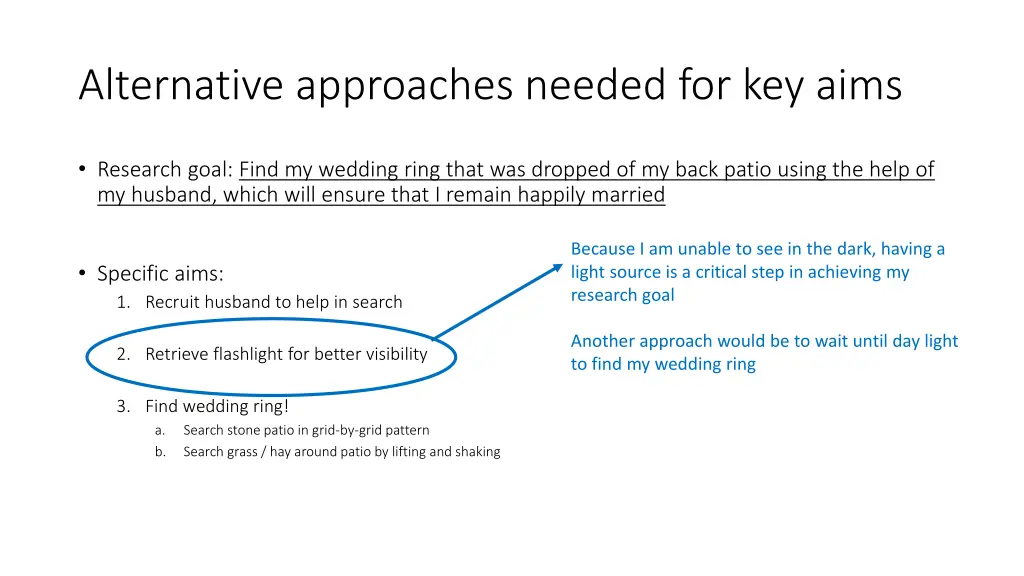 Alternative approaches needed for key aims

• Research goal: Find my wedding ring that was dropped of my back patio using the help of my husband, which will ensure that I remain happily married

• Specific aims:
1. Recruit husband to help in search

2. Retrieve flashlight for better visibility

3. Find wedding ring!
a. Search stone patio in grid-by-grid pattern
b. Search grass / hay around patio by lifting and shaking

Because I am unable to see in the dark, having a light source is a critical step in achieving my research goal

Another approach would be to wait until day light to find my wedding ring